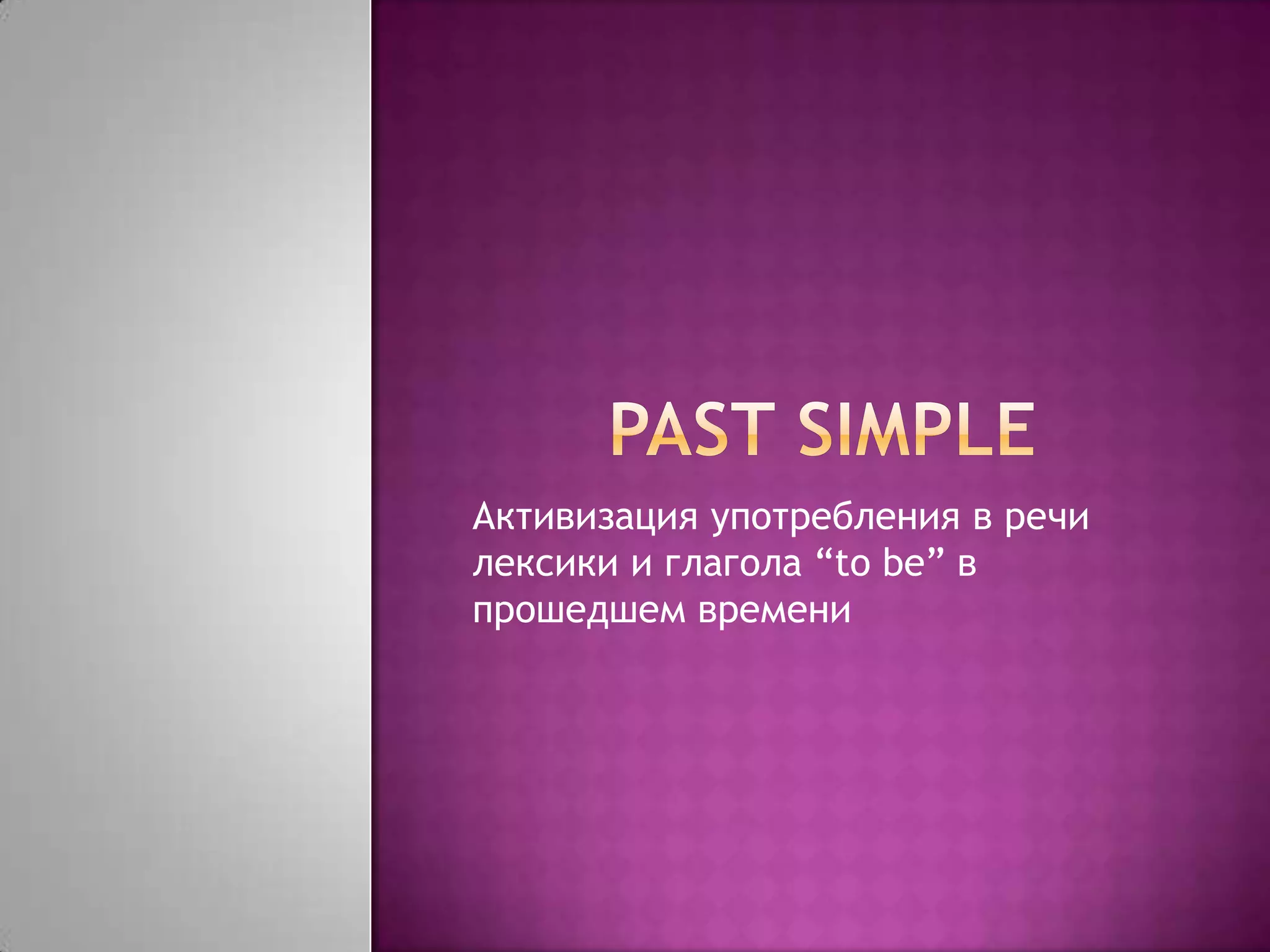 PAST SIMPLE

Активизация употребления в речи лексики и глагола “to be” в прошедшем времени